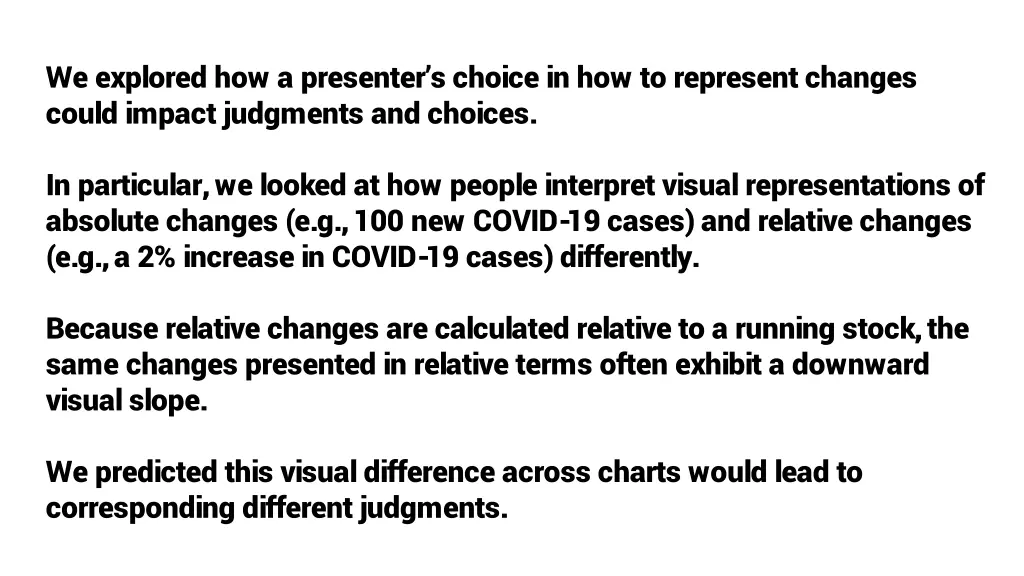 We explored how a presenter's choice in how to represent changes could impact judgments and choices.

In particular, we looked at how people interpret visual representations of absolute changes (e.g., 100 new COVID-19 cases) and relative changes (e.g., a 2% increase in COVID-19 cases) differently.

Because relative changes are calculated relative to a running stock, the same changes presented in relative terms often exhibit a downward visual slope.

We predicted this visual difference across charts would lead to corresponding different judgments.